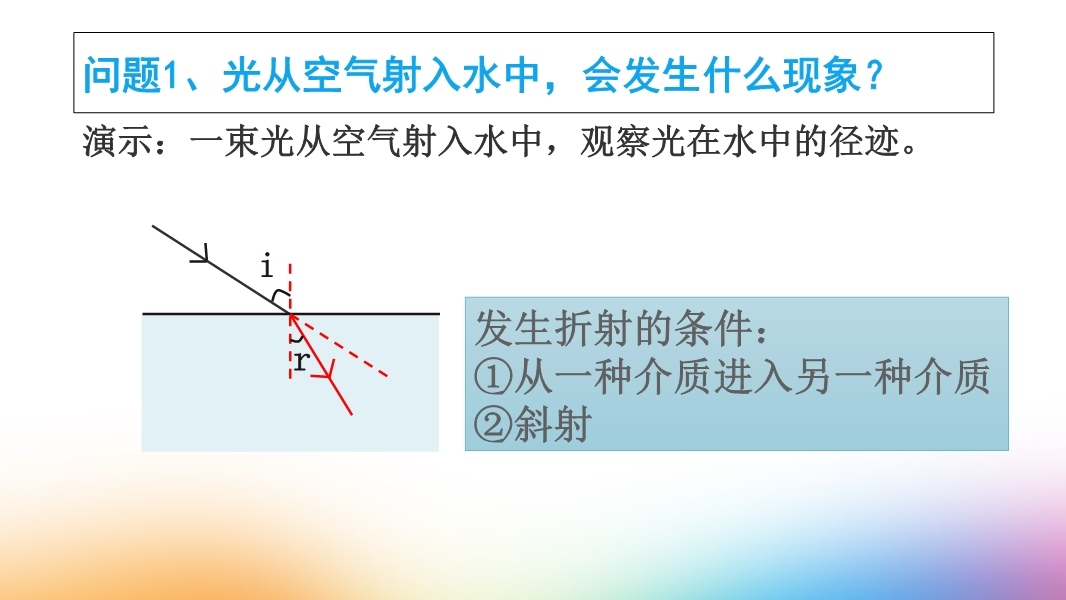 问题1、光从空气射入水中，会发生什么现象？

演示：一束光从空气射入水中，观察光在水中的径迹。

i

r

发生折射的条件：
①从一种介质进入另一种介质
②斜射